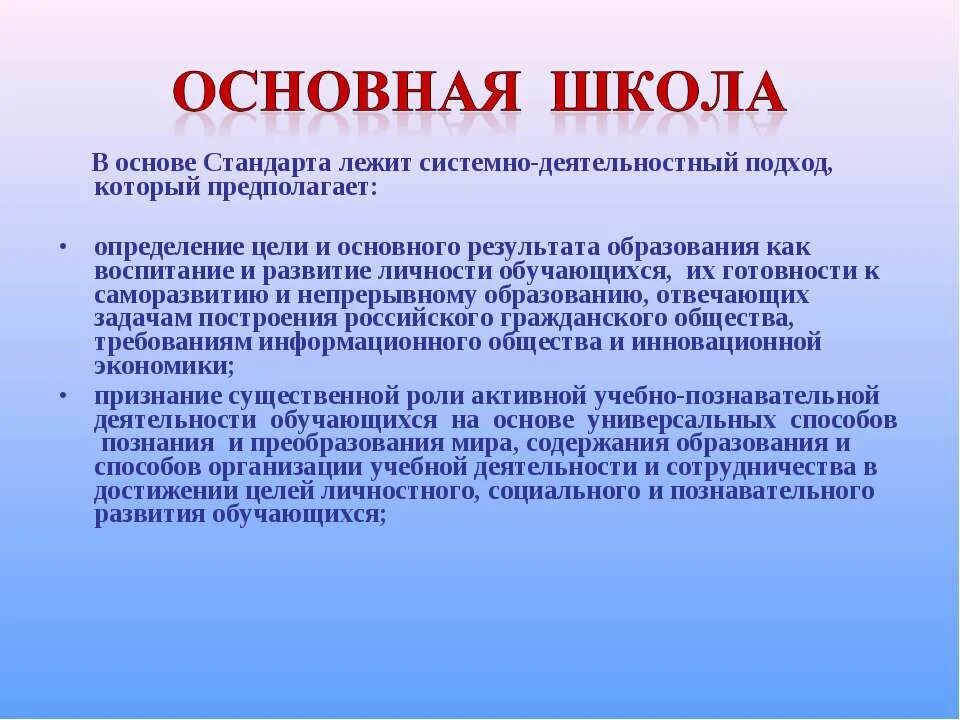 ОСНОВНАЯ ШКОЛА

В основе Стандарта лежит системно-деятельностный подход, который предполагает:

• определение цели и основного результата образования как воспитание и развитие личности обучающихся, их готовности к саморазвитию и непрерывному образованию, отвечающих задачам построения российского гражданского общества, требованиям информационного общества и инновационной экономики;

• признание существенной роли активной учебно-познавательной деятельности обучающихся на основе универсальных способов познания и преобразования мира, содержания образования и способов организации учебной деятельности и сотрудничества в достижении целей личностного, социального и познавательного развития обучающихся;